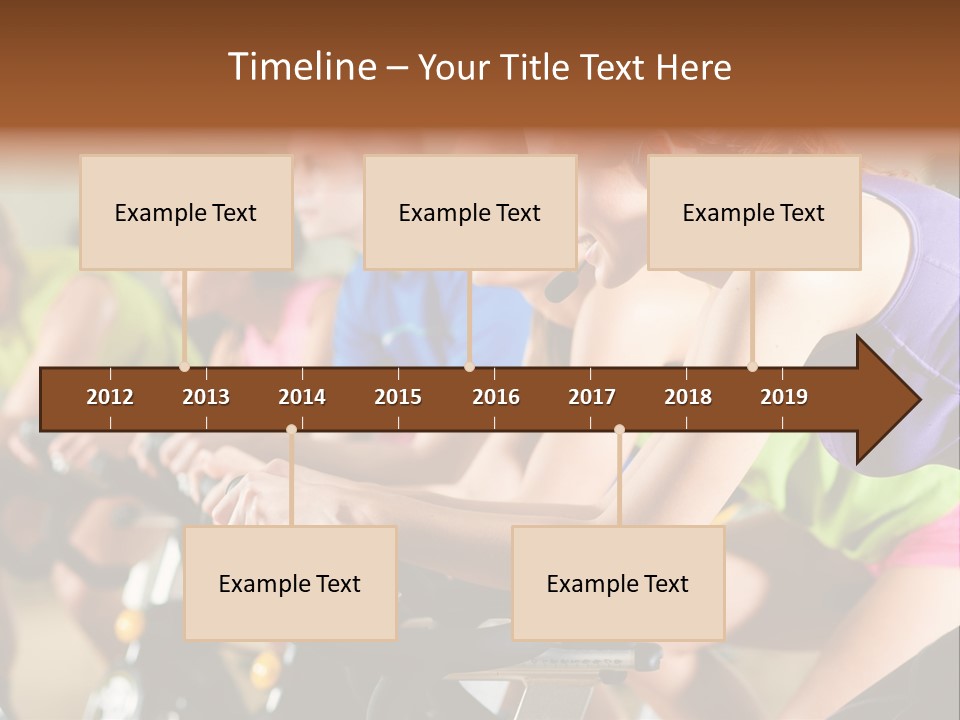 Timeline – Your Title Text Here

Example Text

Example Text

Example Text

2012 2013 2014 2015 2016 2017 2018 2019

Example Text

Example Text